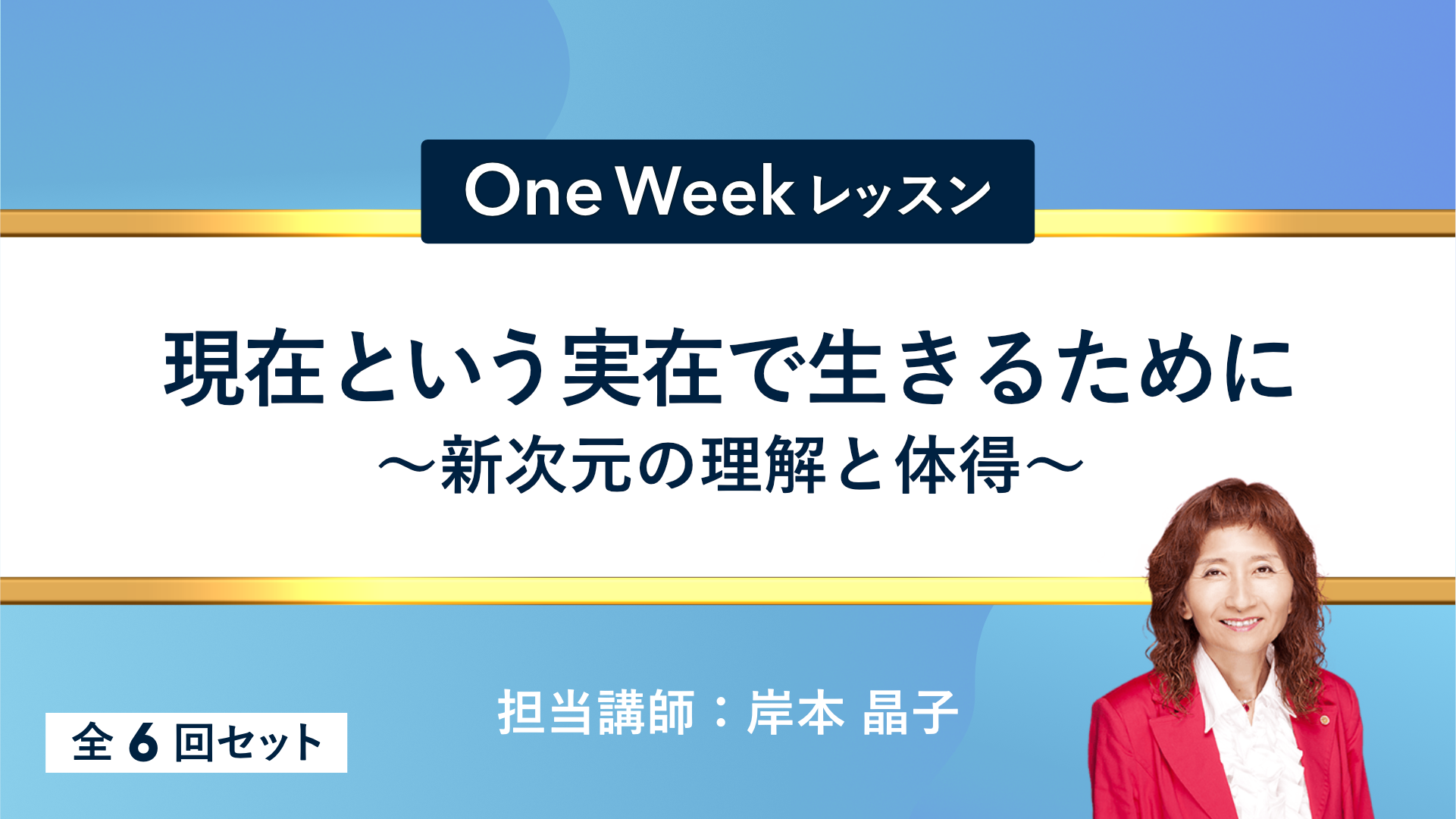 One Week レッスン

現在という実在で生きるために
～新次元の理解と体得～

担当講師：岸本 晶子

全 6 回セット